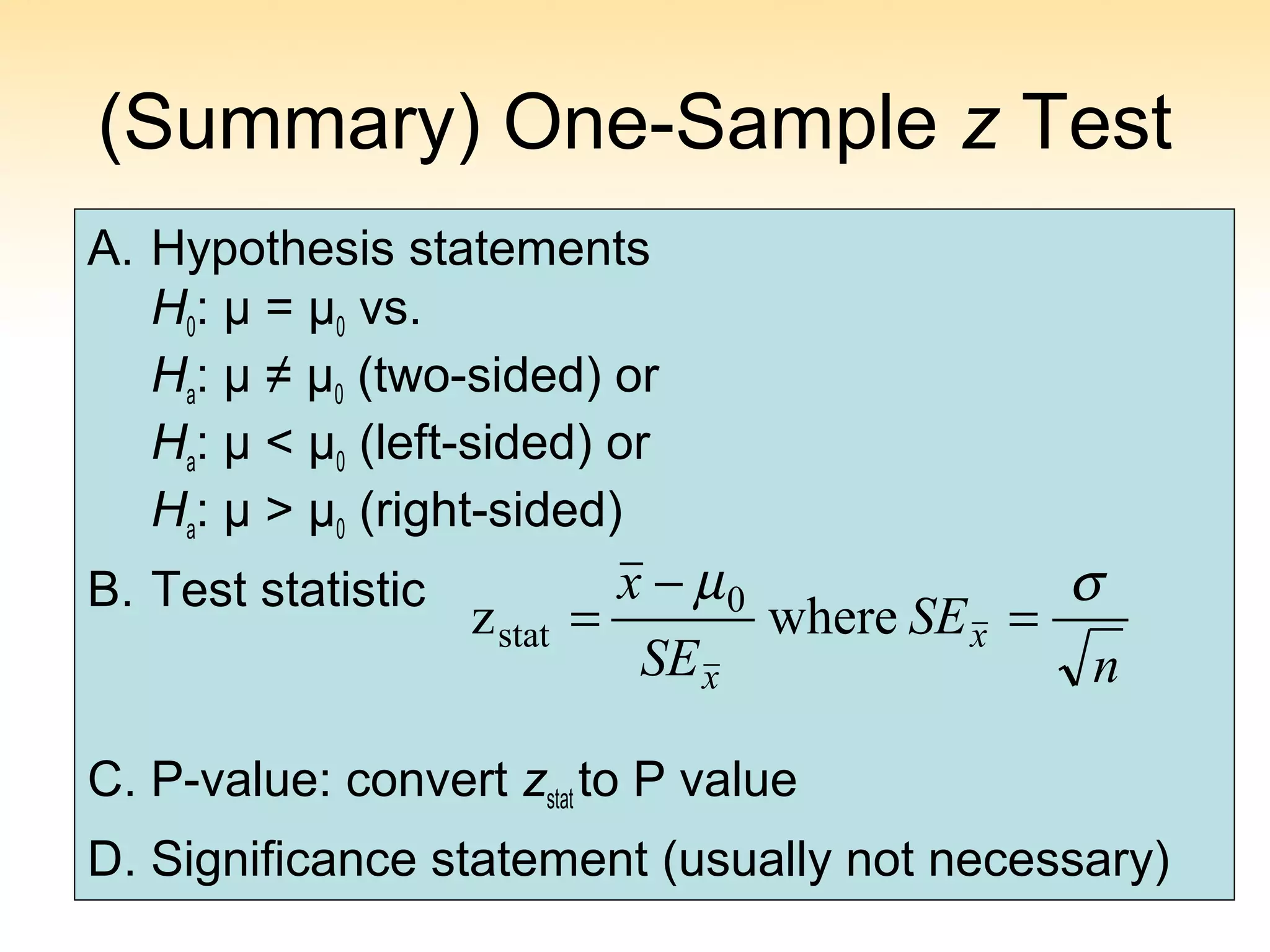 (Summary) One-Sample $z$ Test

A. Hypothesis statements
$H_0$: $\mu = \mu_0$ vs.
$H_a$: $\mu \neq \mu_0$ (two-sided) or
$H_a$: $\mu < \mu_0$ (left-sided) or
$H_a$: $\mu > \mu_0$ (right-sided)

B. Test statistic $z_{\text{stat}} = \frac{\bar{x} - \mu_0}{SE_{\bar{x}}}$ where $SE_{\bar{x}} = \frac{\sigma}{\sqrt{n}}$

C. P-value: convert $z_{\text{stat}}$ to P value

D. Significance statement (usually not necessary)